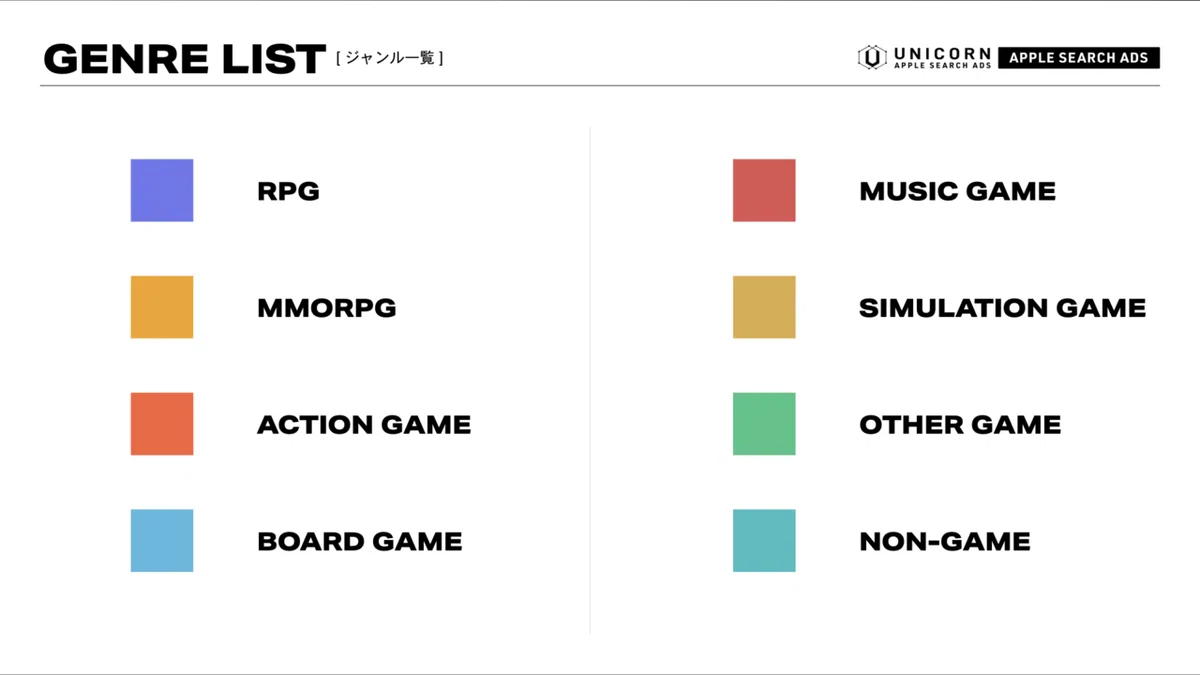 GENRE LIST [ ジャンル一覧 ]

UNICORN APPLE SEARCH ADS APPLE SEARCH ADS

RPG

MMORPG

ACTION GAME

BOARD GAME

MUSIC GAME

SIMULATION GAME

OTHER GAME

NON-GAME